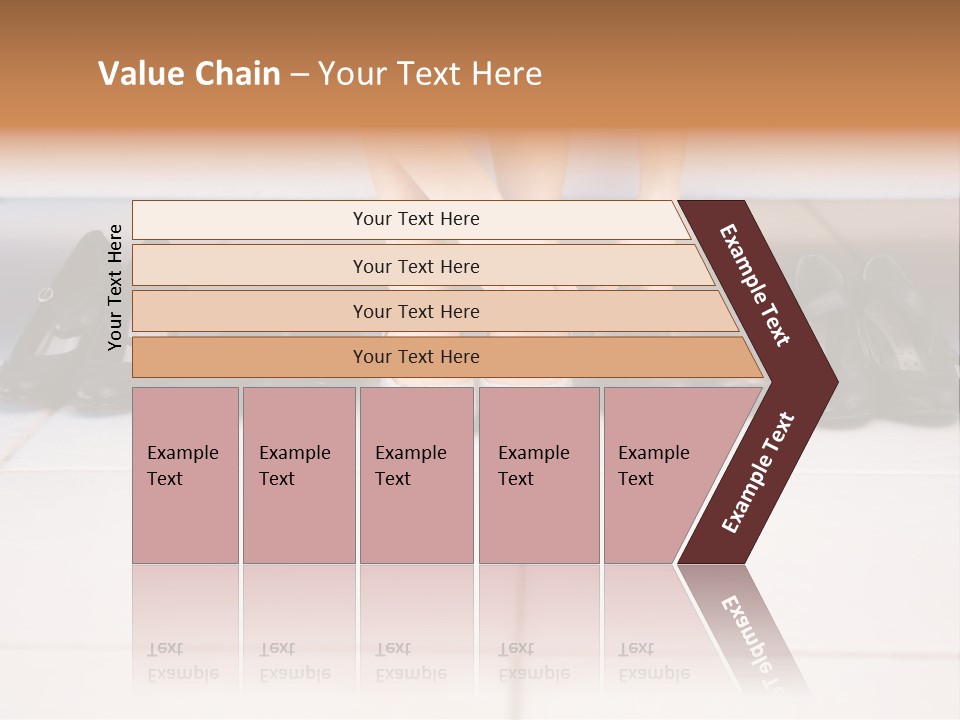 Value Chain – Your Text Here

Your Text Here

Your Text Here

Your Text Here

Your Text Here

Your Text Here

Example Text

Example Text

Example Text

Example Text

Example Text

Example Text

Example Text